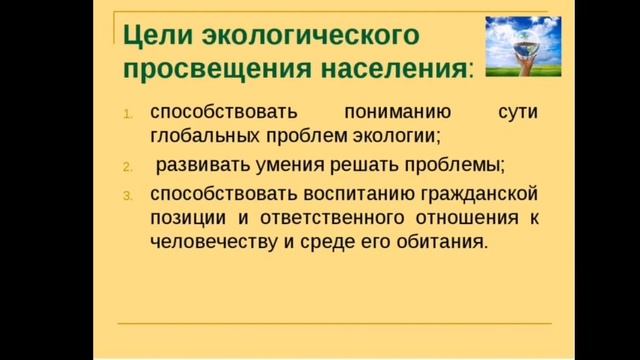 Цели экологического просвещения населения:

1. способствовать пониманию сути глобальных проблем экологии;
2. развивать умения решать проблемы;
3. способствовать воспитанию гражданской позиции и ответственного отношения к человечеству и среде его обитания.